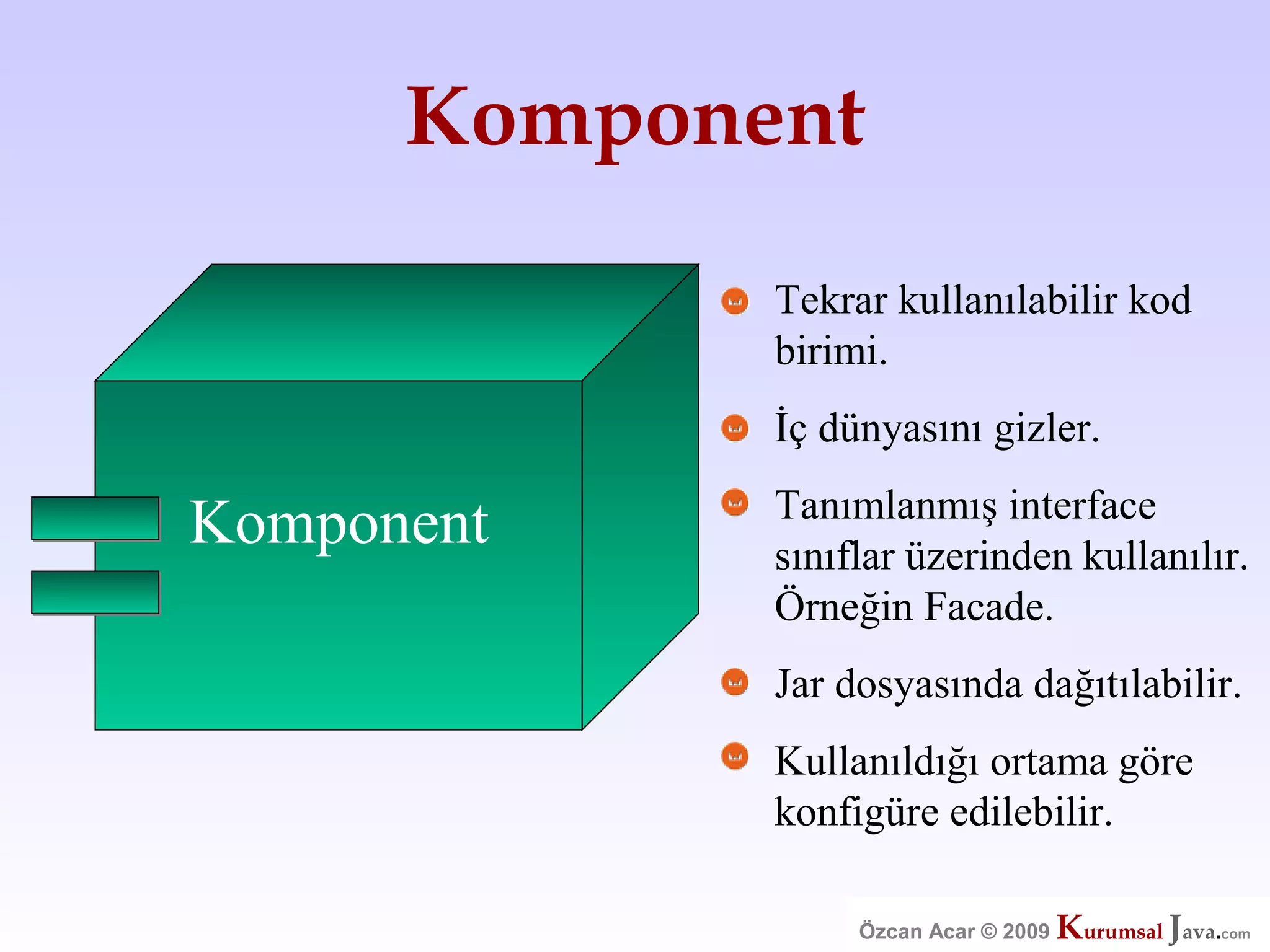 Komponent

Komponent

Tekrar kullanılabilir kod birimi.

İç dünyasını gizler.

Tanımlanmış interface sınıflar üzerinden kullanılır. Örneğin Facade.

Jar dosyasında dağıtılabilir.

Kullanıldığı ortama göre konfigüre edilebilir.

Özcan Acar © 2009 KurumsalJava.com